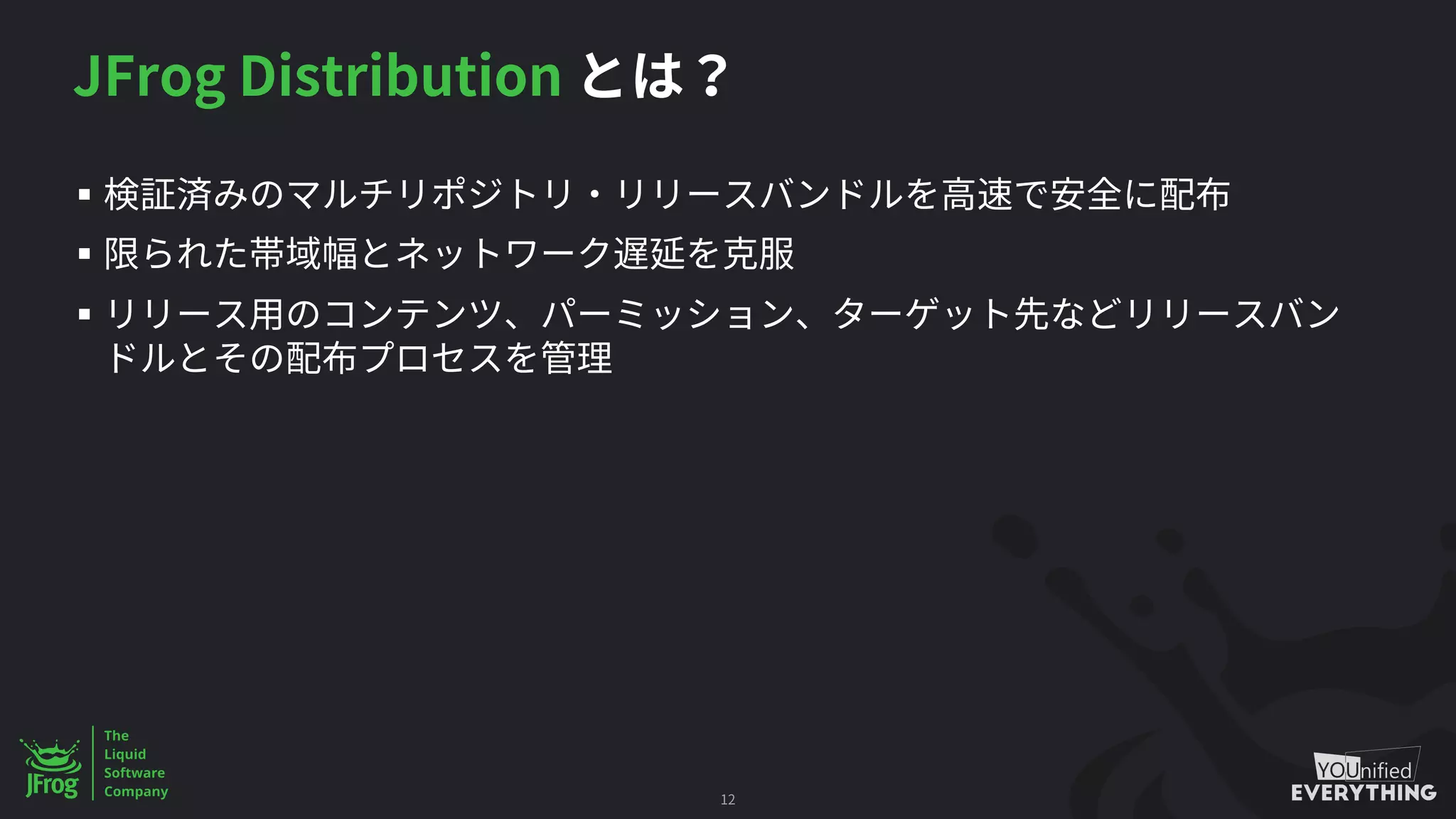 JFrog Distribution とは？

▪ 検証済みのマルチリポジトリ・リリースバンドルを高速で安全に配布

▪ 限られた帯域幅とネットワーク遅延を克服

▪ リリース用のコンテンツ、パーミッション、ターゲット先などリリースバンドルとその配布プロセスを管理

JFrog

The Liquid Software Company

12

YOUnified EVERYTHING